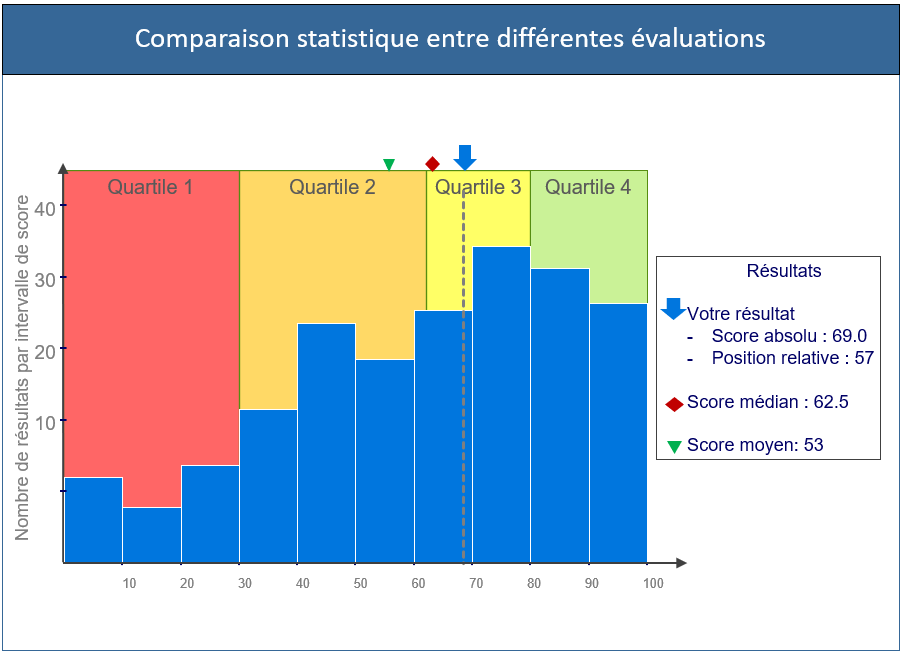 Comparaison statistique entre différentes évaluations

Quartile 1
Quartile 2
Quartile 3
Quartile 4

Nombre de résultats par intervalle de score

40
30
20
10

10 20 30 40 50 60 70 80 90 100

Résultats

Votre résultat
- Score absolu : 69.0
- Position relative : 57

Score médian : 62.5

Score moyen: 53